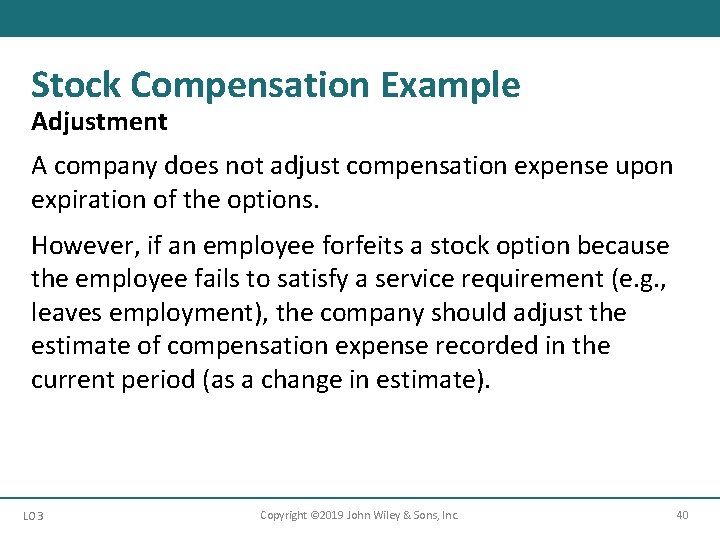 Stock Compensation Example
Adjustment

A company does not adjust compensation expense upon expiration of the options.

However, if an employee forfeits a stock option because the employee fails to satisfy a service requirement (e.g., leaves employment), the company should adjust the estimate of compensation expense recorded in the current period (as a change in estimate).

LO 3
Copyright ©2019 John Wiley & Sons, Inc.
40